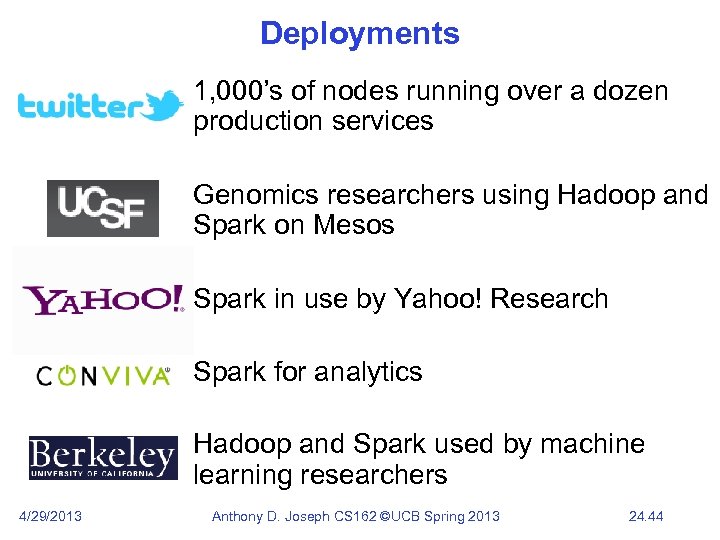 Deployments

twitter

1,000's of nodes running over a dozen production services

UCSF

Genomics researchers using Hadoop and Spark on Mesos

YAHOO!

Spark in use by Yahoo! Research

CONVIVA

Spark for analytics

Berkeley
UNIVERSITY OF CALIFORNIA

Hadoop and Spark used by machine learning researchers

4/29/2013 Anthony D. Joseph CS162 ©UCB Spring 2013 24.44